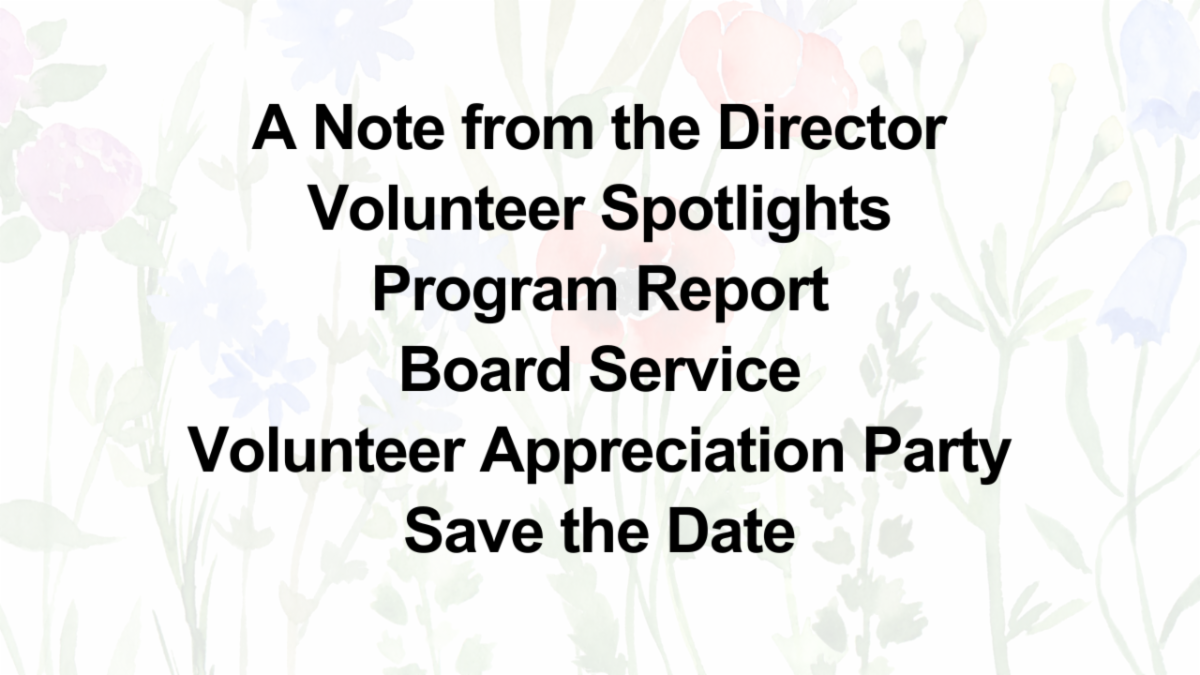 A Note from the Director
Volunteer Spotlights
Program Report
Board Service
Volunteer Appreciation Party
Save the Date